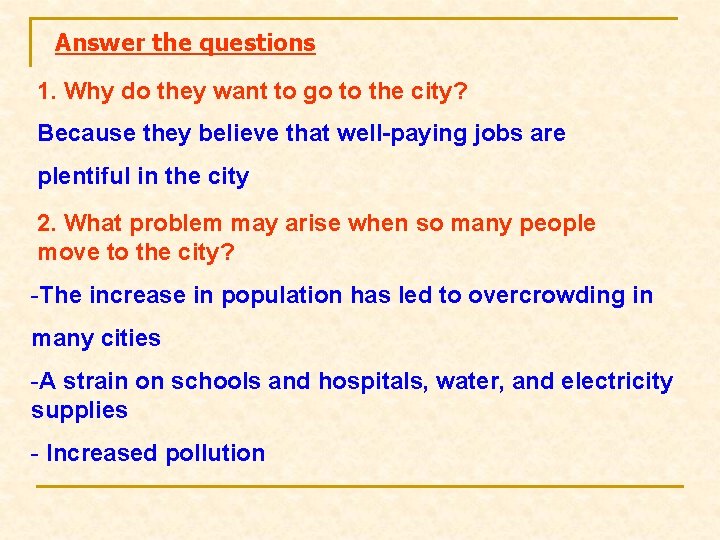 Answer the questions

1. Why do they want to go to the city?

Because they believe that well-paying jobs are plentiful in the city

2. What problem may arise when so many people move to the city?

-The increase in population has led to overcrowding in many cities

-A strain on schools and hospitals, water, and electricity supplies

- Increased pollution